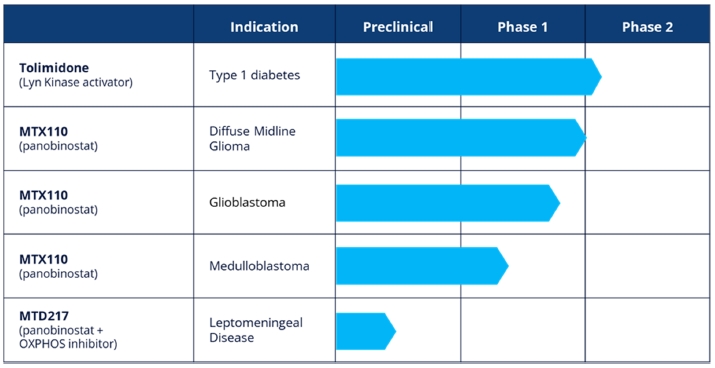 | | Indication | Preclinical | Phase 1 | Phase 2 |
|---|---|---|---|---|
| **Tolimidone** (Lyn Kinase activator) | Type 1 diabetes | | | |
| **MTX110** (panobinostat) | Diffuse Midline Glioma | | | |
| **MTX110** (panobinostat) | Glioblastoma | | | |
| **MTX110** (panobinostat) | Medulloblastoma | | | |
| **MTD217** (panobinostat + OXPHOS inhibitor) | Leptomeningeal Disease | | | |